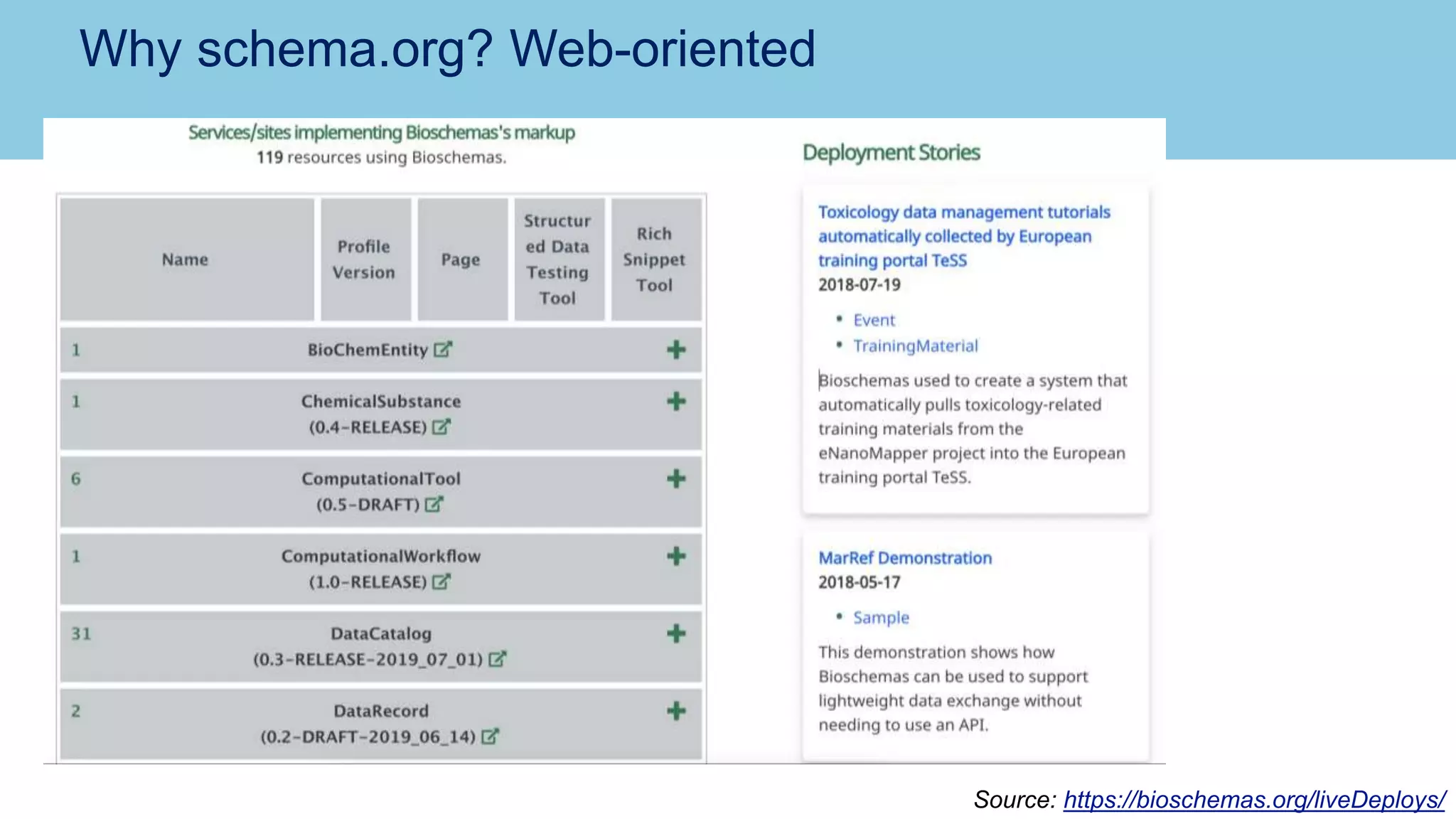 Why schema.org? Web-oriented

Services/sites implementing Bioschemas's markup
119 resources using Bioschemas.

| Name | Profile Version | Page | Structured Data Testing Tool | Rich Snippet Tool |
|---|---|---|---|---|
| 1 | BioChemEntity | | | + |
| 1 | ChemicalSubstance (0.4-RELEASE) | | | + |
| 6 | ComputationalTool (0.5-DRAFT) | | | + |
| 1 | ComputationalWorkflow (1.0-RELEASE) | | | + |
| 31 | DataCatalog (0.3-RELEASE-2019_07_01) | | | + |
| 2 | DataRecord (0.2-DRAFT-2019_06_14) | | | + |

Deployment Stories

Toxicology data management tutorials automatically collected by European training portal TeSS
2018-07-19
• Event
• TrainingMaterial
Bioschemas used to create a system that automatically pulls toxicology-related training materials from the eNanoMapper project into the European training portal TeSS.

MarRef Demonstration
2018-05-17
• Sample
This demonstration shows how Bioschemas can be used to support lightweight data exchange without needing to use an API.

Source: https://bioschemas.org/liveDeploys/